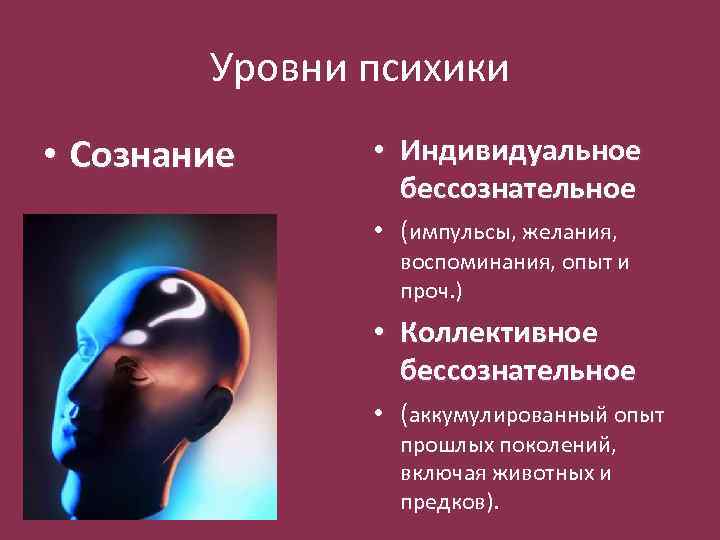 Уровни психики

• Сознание

• Индивидуальное бессознательное

• (импульсы, желания, воспоминания, опыт и проч.)

• Коллективное бессознательное

• (аккумулированный опыт прошлых поколений, включая животных и предков).